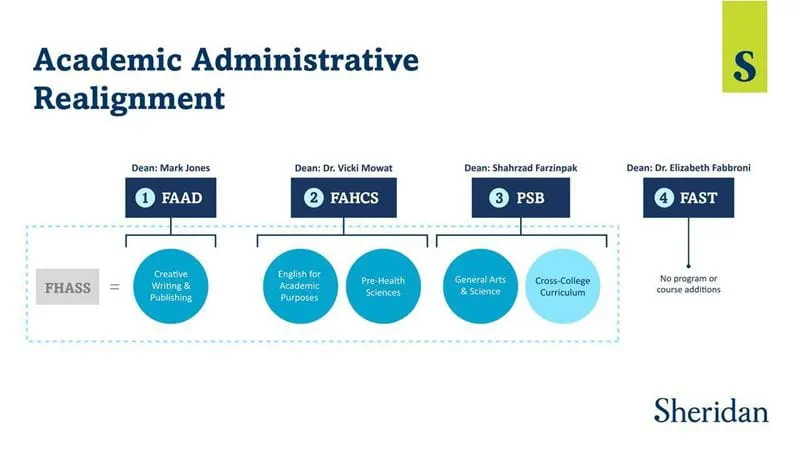 Academic Administrative Realignment

S

Dean: Mark Jones
1 FAAD

Dean: Dr. Vicki Mowat
2 FAHCS

Dean: Shahrzad Farzinpak
3 PSB

Dean: Dr. Elizabeth Fabbroni
4 FAST

FHASS =

Creative Writing & Publishing

English for Academic Purposes

Pre-Health Sciences

General Arts & Science

Cross-College Curriculum

No program or course additions

Sheridan